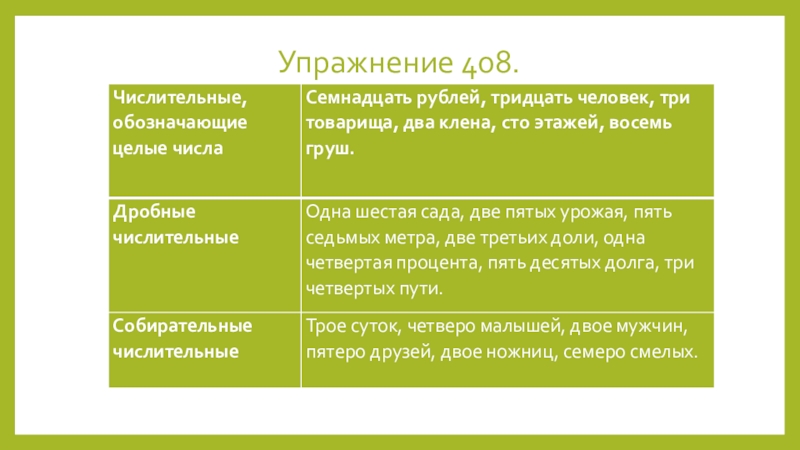 Упражнение 408.

| Числительные, обозначающие целые числа | Семнадцать рублей, тридцать человек, три товарища, два клена, сто этажей, восемь груш. |
|---|---|
| Дробные числительные | Одна шестая сада, две пятых урожая, пять седьмых метра, две третьих доли, одна четвертая процента, пять десятых долга, три четвертых пути. |
| Собирательные числительные | Трое суток, четверо малышей, двое мужчин, пятеро друзей, двое ножниц, семеро смелых. |